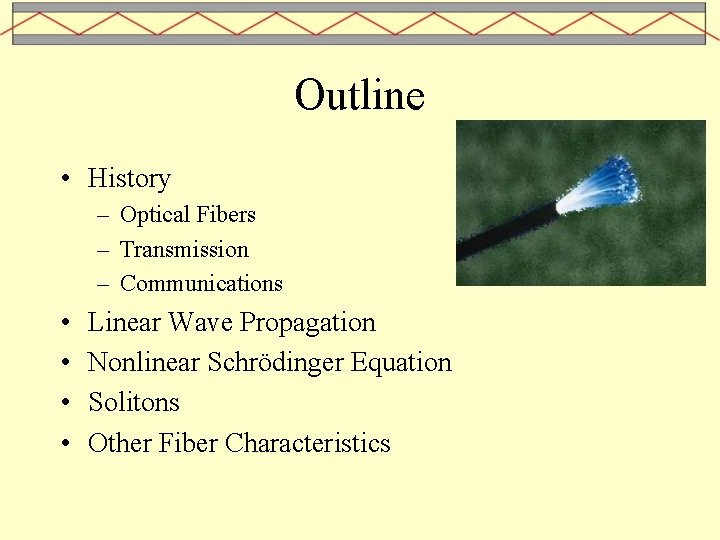 Outline

• History
– Optical Fibers
– Transmission
– Communications
• Linear Wave Propagation
• Nonlinear Schrödinger Equation
• Solitons
• Other Fiber Characteristics